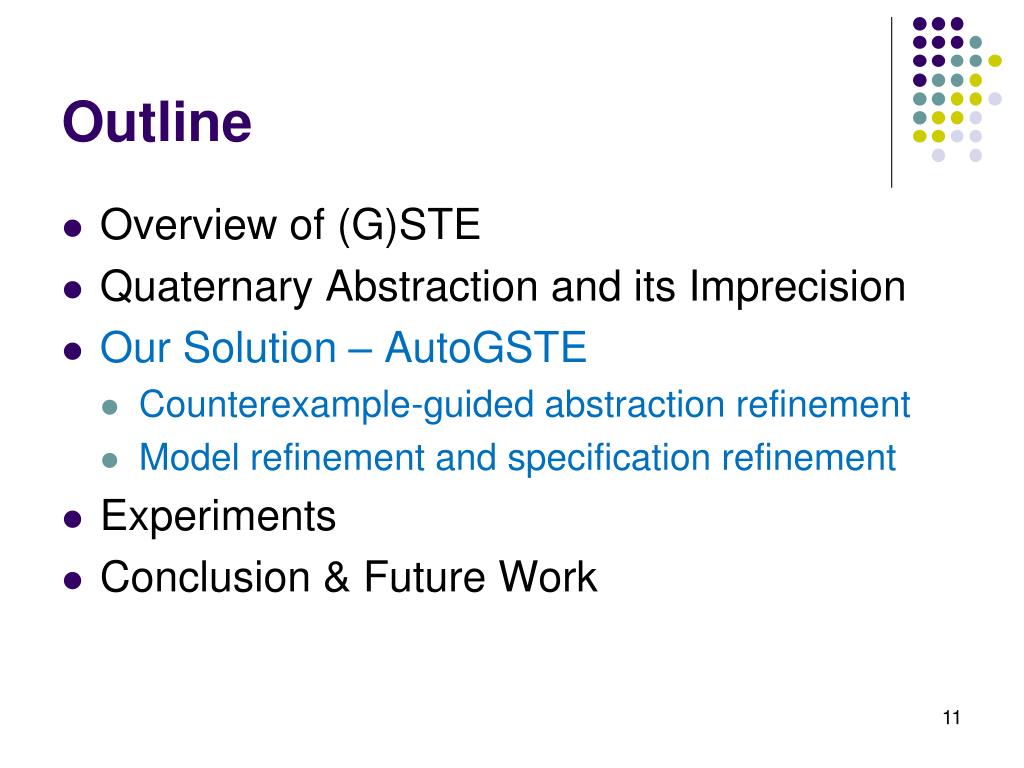 Outline

- Overview of (G)STE
- Quaternary Abstraction and its Imprecision
- Our Solution – AutoGSTE
  - Counterexample-guided abstraction refinement
  - Model refinement and specification refinement
- Experiments
- Conclusion & Future Work

11